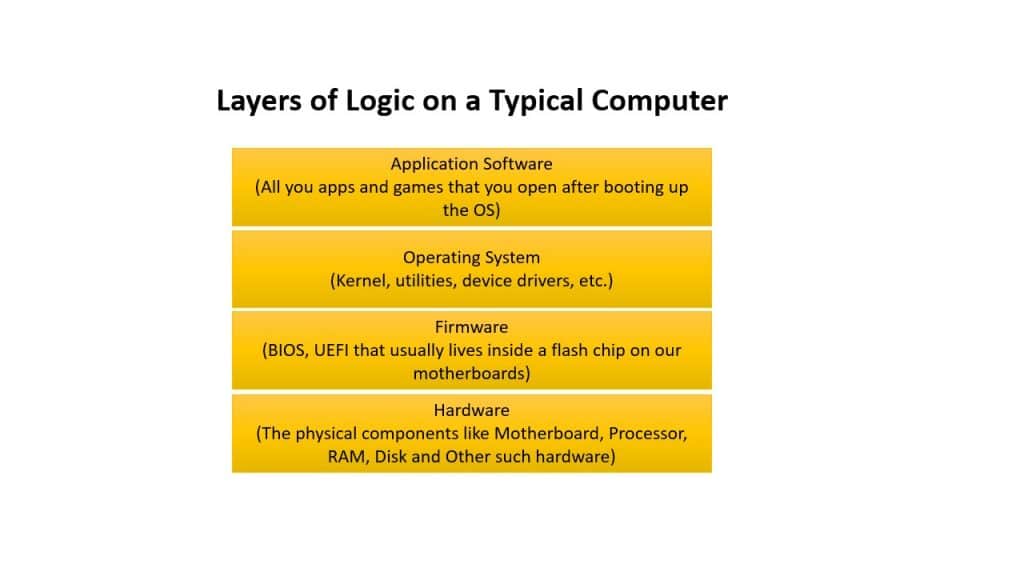 Layers of Logic on a Typical Computer

Application Software
(All you apps and games that you open after booting up the OS)

Operating System
(Kernel, utilities, device drivers, etc.)

Firmware
(BIOS, UEFI that usually lives inside a flash chip on our motherboards)

Hardware
(The physical components like Motherboard, Processor, RAM, Disk and Other such hardware)